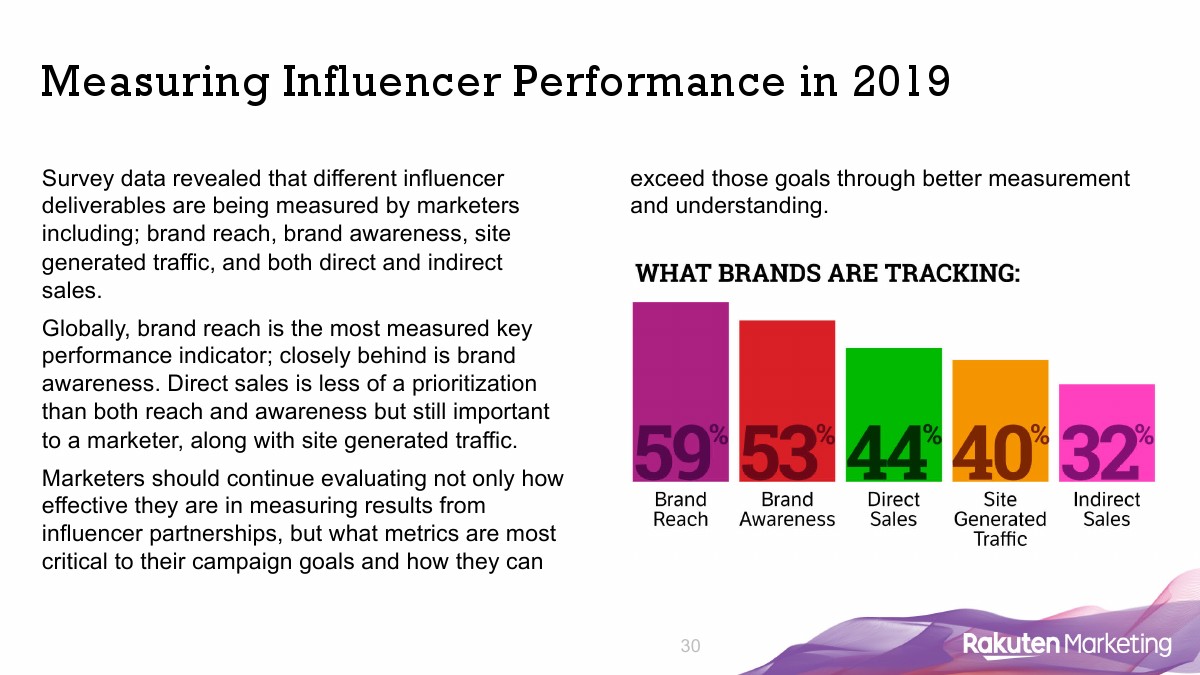 Measuring Influencer Performance in 2019

Survey data revealed that different influencer deliverables are being measured by marketers including; brand reach, brand awareness, site generated traffic, and both direct and indirect sales.

Globally, brand reach is the most measured key performance indicator; closely behind is brand awareness. Direct sales is less of a prioritization than both reach and awareness but still important to a marketer, along with site generated traffic.

Marketers should continue evaluating not only how effective they are in measuring results from influencer partnerships, but what metrics are most critical to their campaign goals and how they can exceed those goals through better measurement and understanding.

WHAT BRANDS ARE TRACKING:

59% Brand Reach

53% Brand Awareness

44% Direct Sales

40% Site Generated Traffic

32% Indirect Sales

30

Rakuten Marketing